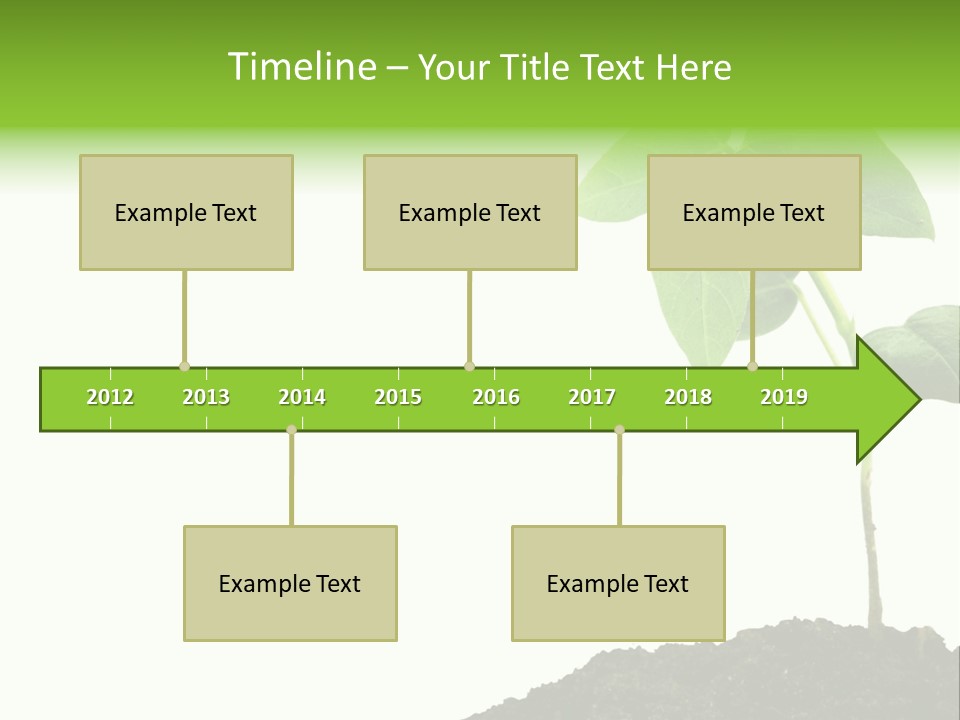 Timeline – Your Title Text Here

Example Text

Example Text

Example Text

2012 2013 2014 2015 2016 2017 2018 2019

Example Text

Example Text